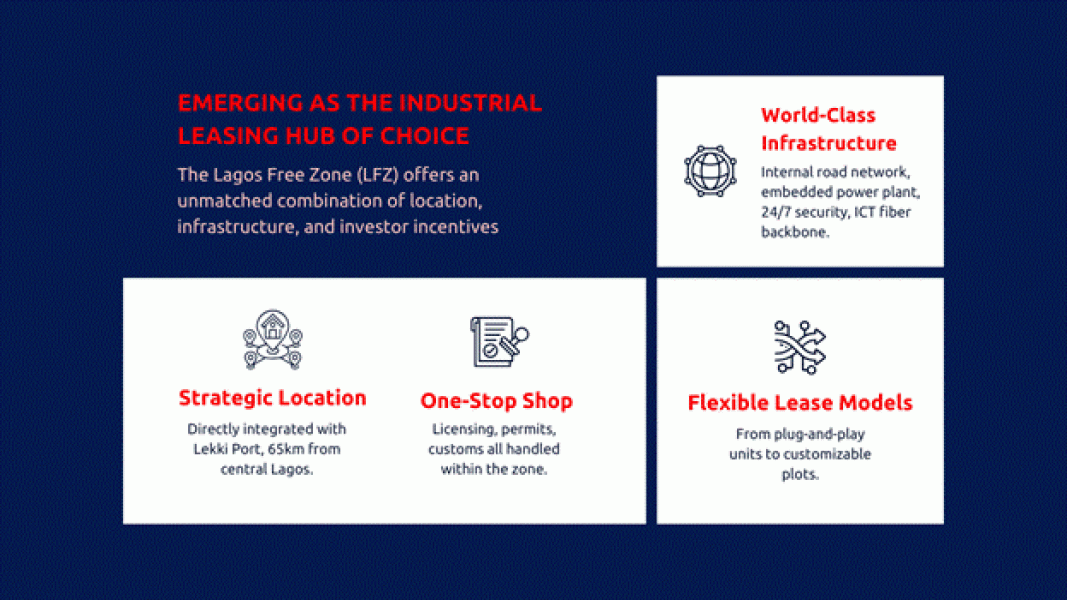 EMERGING AS THE INDUSTRIAL LEASING HUB OF CHOICE

The Lagos Free Zone (LFZ) offers an unmatched combination of location, infrastructure, and investor incentives

World-Class Infrastructure

Internal road network, embedded power plant, 24/7 security, ICT fiber backbone.

Strategic Location

Directly integrated with Lekki Port, 65km from central Lagos.

One-Stop Shop

Licensing, permits, customs all handled within the zone.

Flexible Lease Models

From plug-and-play units to customizable plots.